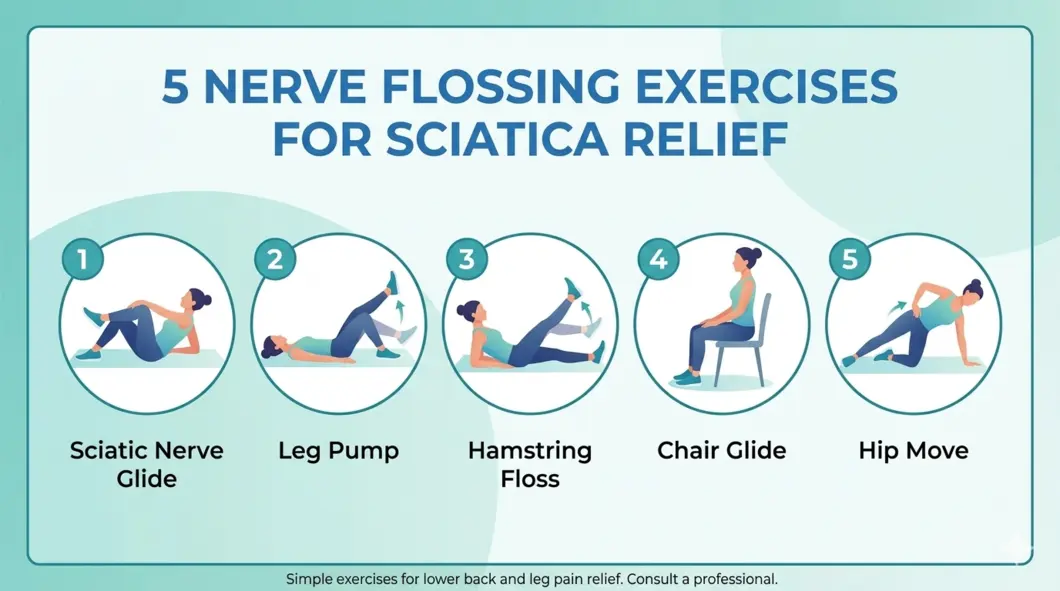 5 NERVE FLOSSING EXERCISES FOR SCIATICA RELIEF

1
Sciatic Nerve Glide

2
Leg Pump

3
Hamstring Floss

4
Chair Glide

5
Hip Move

Simple exercises for lower back and leg pain relief. Consult a professional.